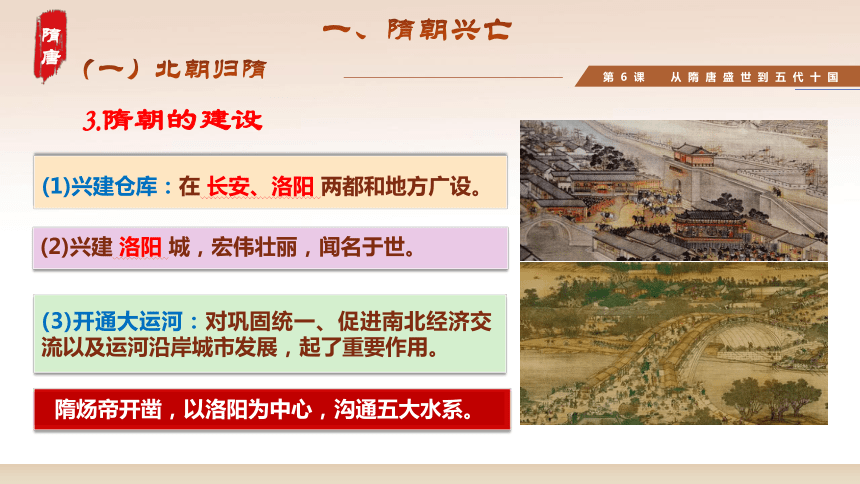 隋唐

一、隋朝兴亡

（一）北朝归隋

第6课　从隋唐盛世到五代十国

3.隋朝的建设

(1)兴建仓库：在 长安、洛阳 两都和地方广设。

(2)兴建 洛阳 城，宏伟壮丽，闻名于世。

(3)开通大运河：对巩固统一、促进南北经济交流以及运河沿岸城市发展，起了重要作用。

隋炀帝开凿，以洛阳为中心，沟通五大水系。